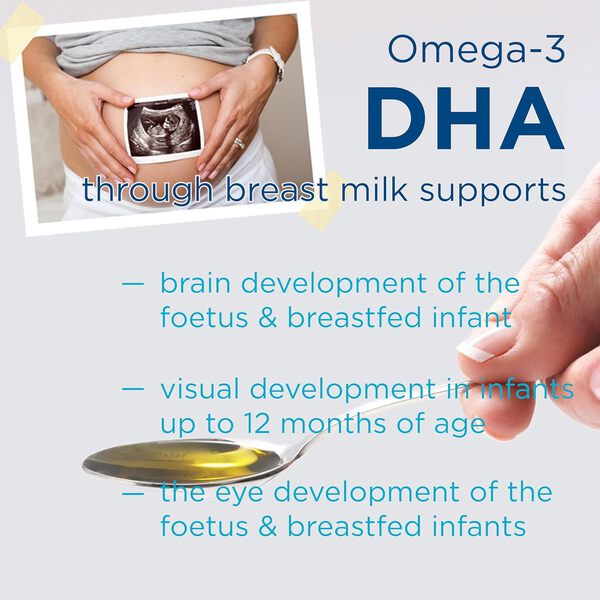 Omega-3
DHA
through breast milk supports

— brain development of the foetus & breastfed infant

— visual development in infants up to 12 months of age

— the eye development of the foetus & breastfed infants